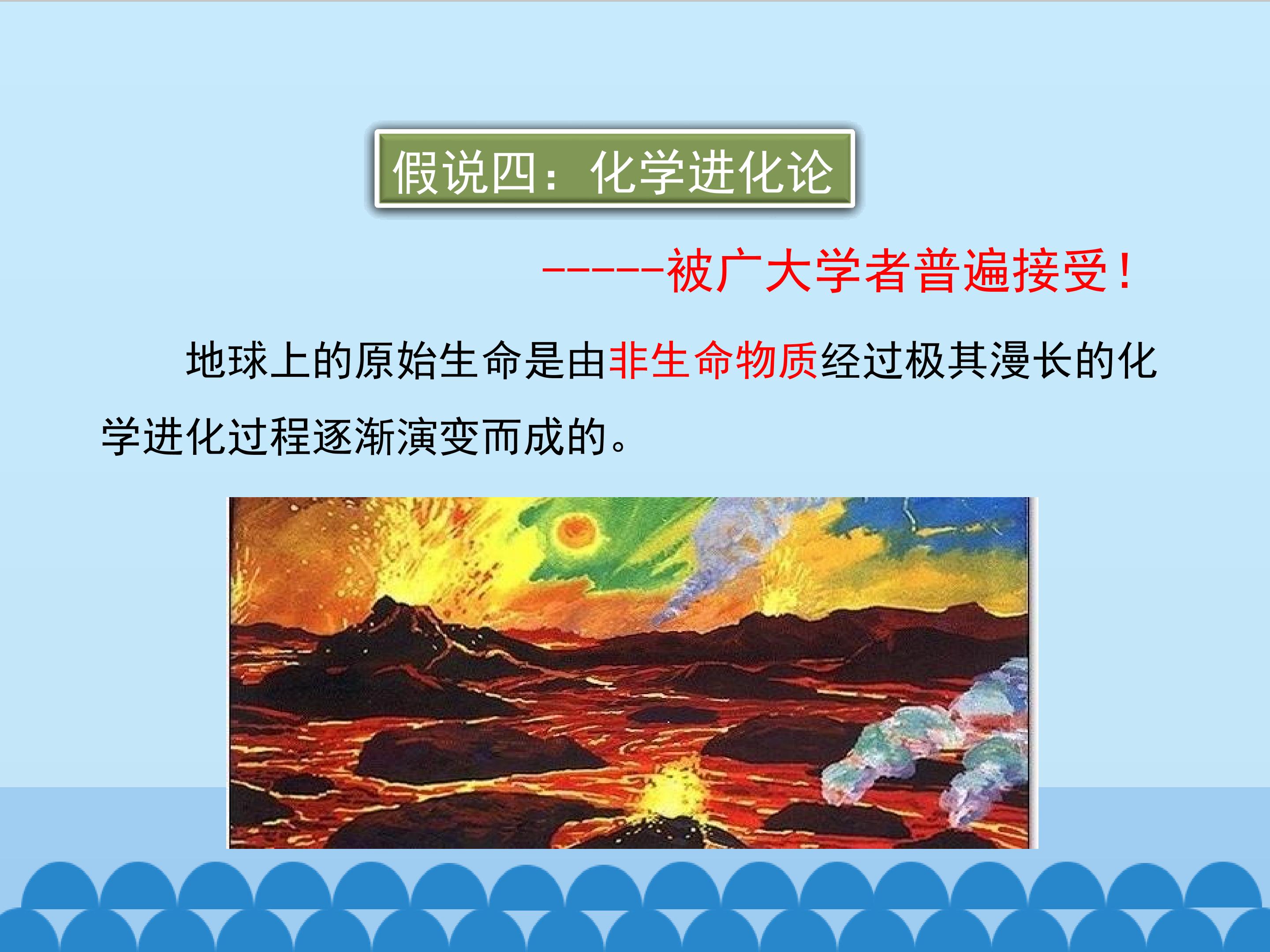 假说四：化学进化论

------被广大学者普遍接受！

地球上的原始生命是由非生命物质经过极其漫长的化学进化过程逐渐演变而成的。